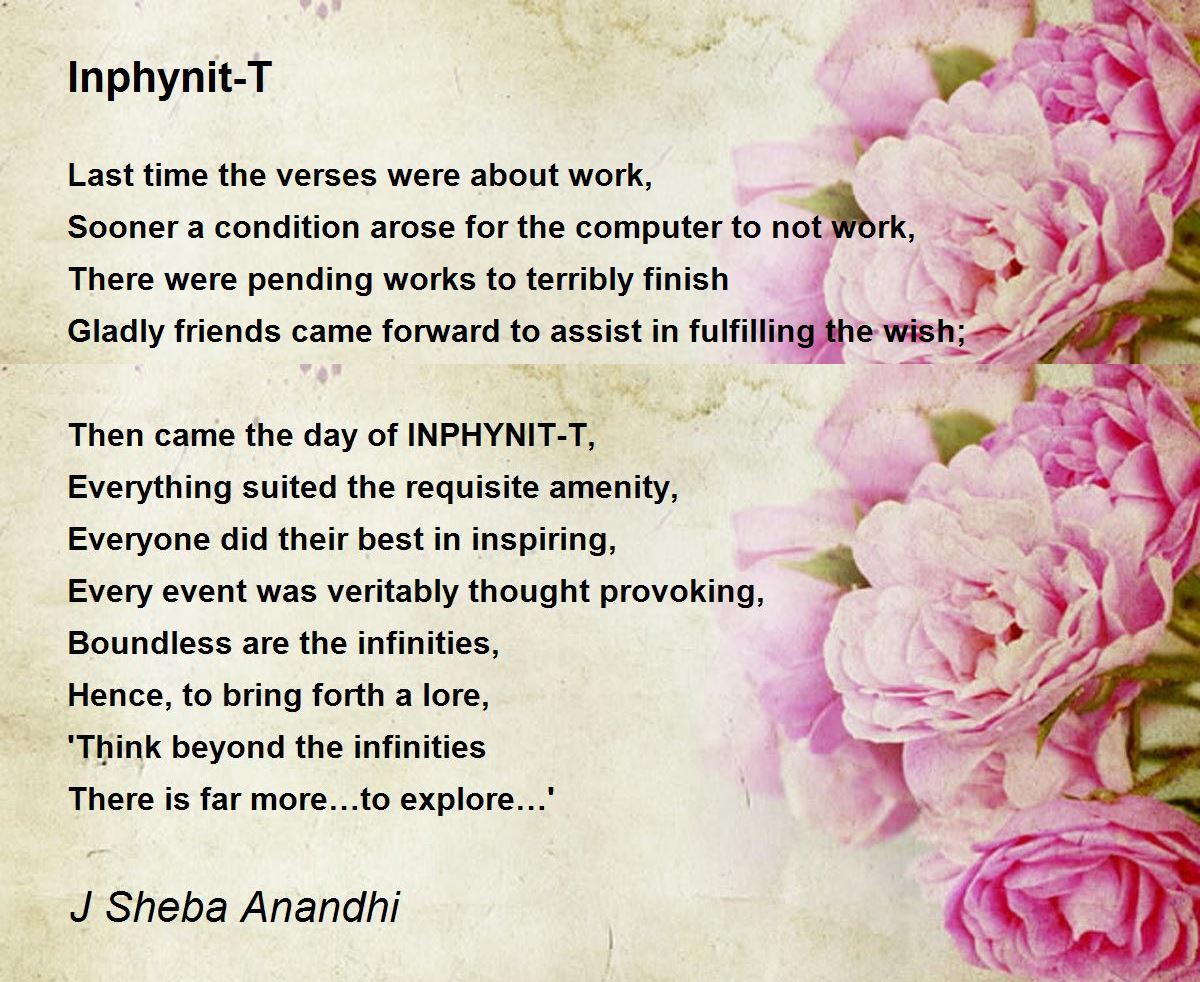 Inphynit-T

Last time the verses were about work,
Sooner a condition arose for the computer to not work,
There were pending works to terribly finish
Gladly friends came forward to assist in fulfilling the wish;

Then came the day of INPHYNIT-T,
Everything suited the requisite amenity,
Everyone did their best in inspiring,
Every event was veritably thought provoking,
Boundless are the infinities,
Hence, to bring forth a lore,
'Think beyond the infinities
There is far more…to explore…'

J Sheba Anandhi